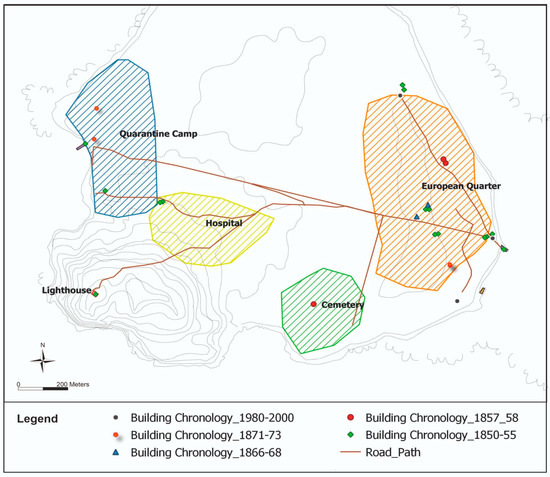 Quarantine Camp

European Quarter

Hospital

Lighthouse

Cemetery

N

0 200 Meters

Legend

Building Chronology_1980-2000
Building Chronology_1871-73
Building Chronology_1866-68
Building Chronology_1857_58
Building Chronology_1850-55
Road_Path